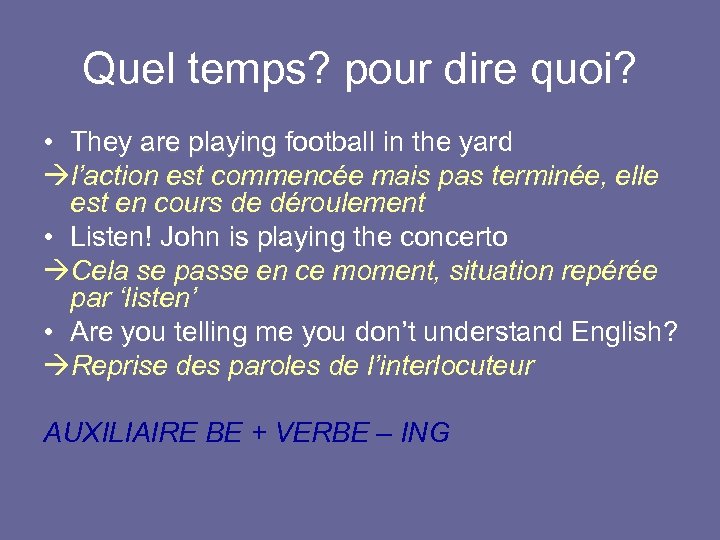 Quel temps? pour dire quoi?

• They are playing football in the yard

→l’action est commencée mais pas terminée, elle est en cours de déroulement

• Listen! John is playing the concerto

→Cela se passe en ce moment, situation repérée par ‘listen’

• Are you telling me you don’t understand English?

→Reprise des paroles de l’interlocuteur

AUXILIAIRE BE + VERBE – ING